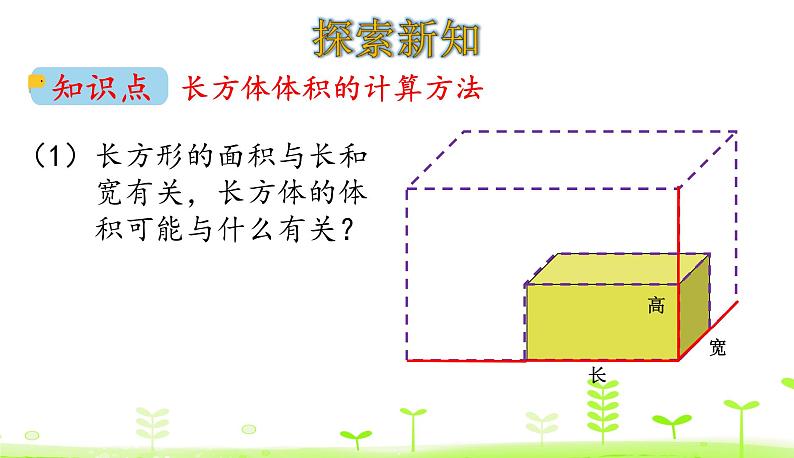 探索新知

知识点　长方体体积的计算方法

（1）长方形的面积与长和宽有关，长方体的体积可能与什么有关？

高

宽

长